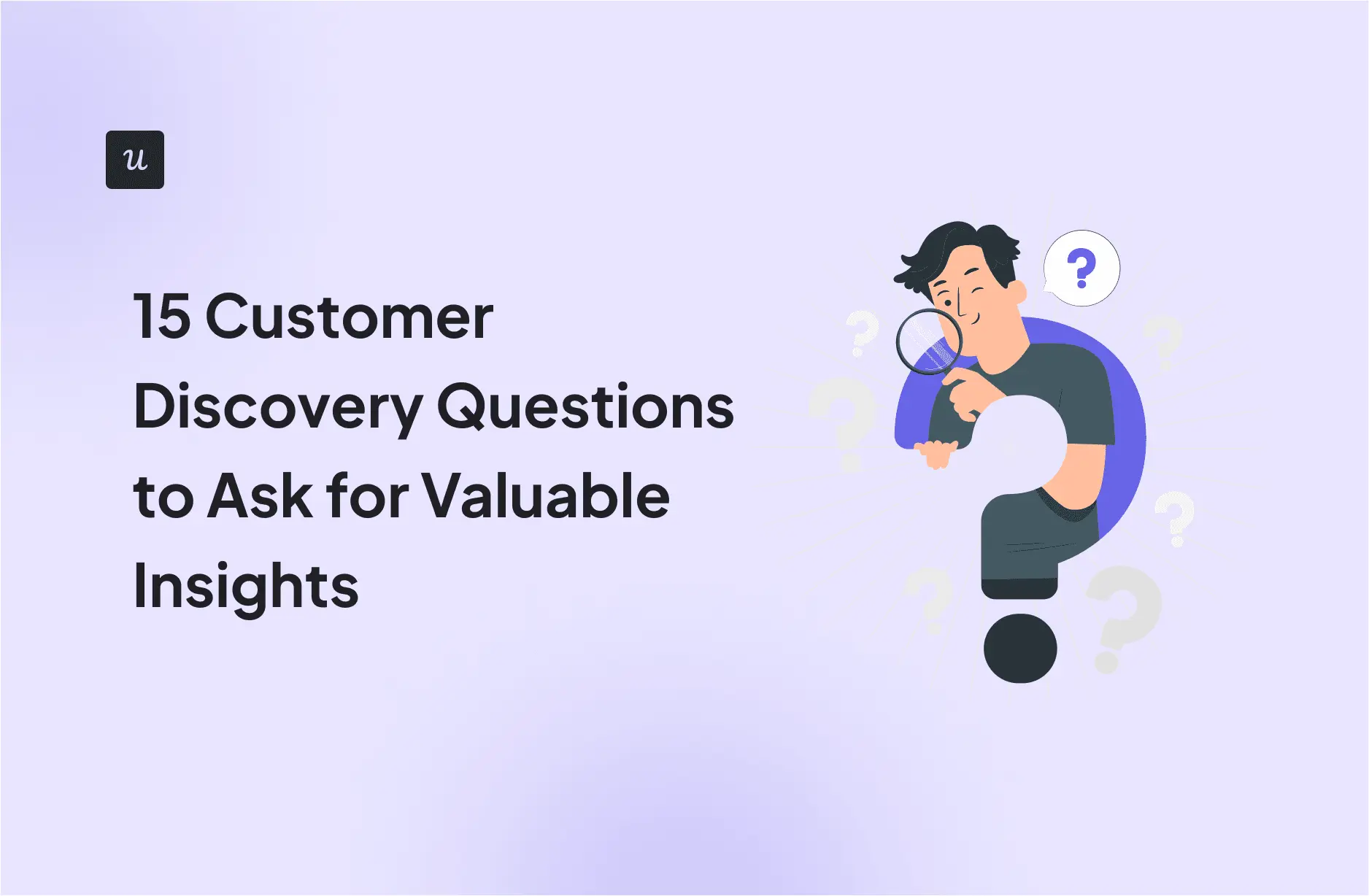 u

15 Customer Discovery Questions to Ask for Valuable Insights

?